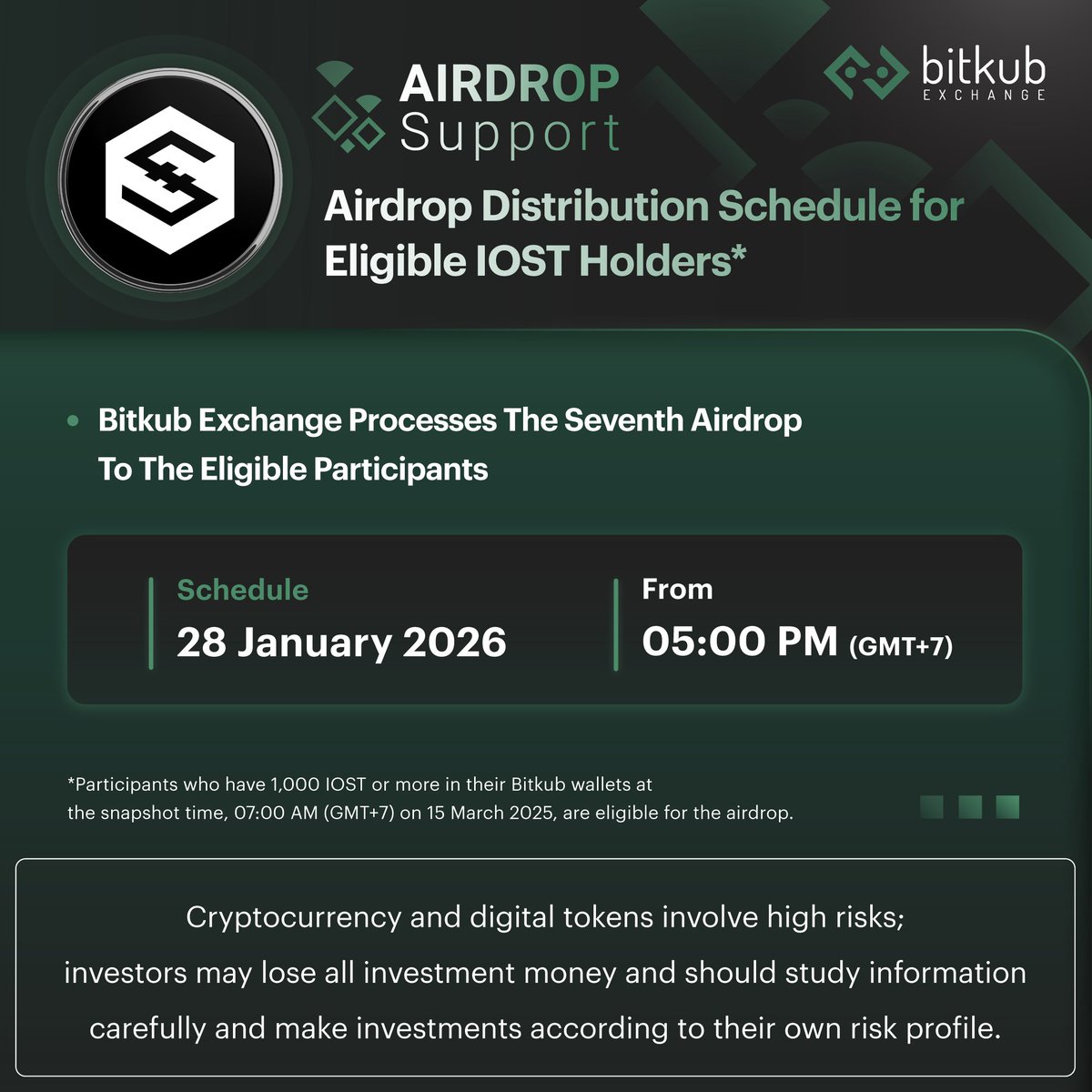 AIRDROP Support

bitkub EXCHANGE

Airdrop Distribution Schedule for Eligible IOST Holders*

• Bitkub Exchange Processes The Seventh Airdrop To The Eligible Participants

Schedule
28 January 2026

From
05:00 PM (GMT+7)

*Participants who have 1,000 IOST or more in their Bitkub wallets at the snapshot time, 07:00 AM (GMT+7) on 15 March 2025, are eligible for the airdrop.

Cryptocurrency and digital tokens involve high risks; investors may lose all investment money and should study information carefully and make investments according to their own risk profile.